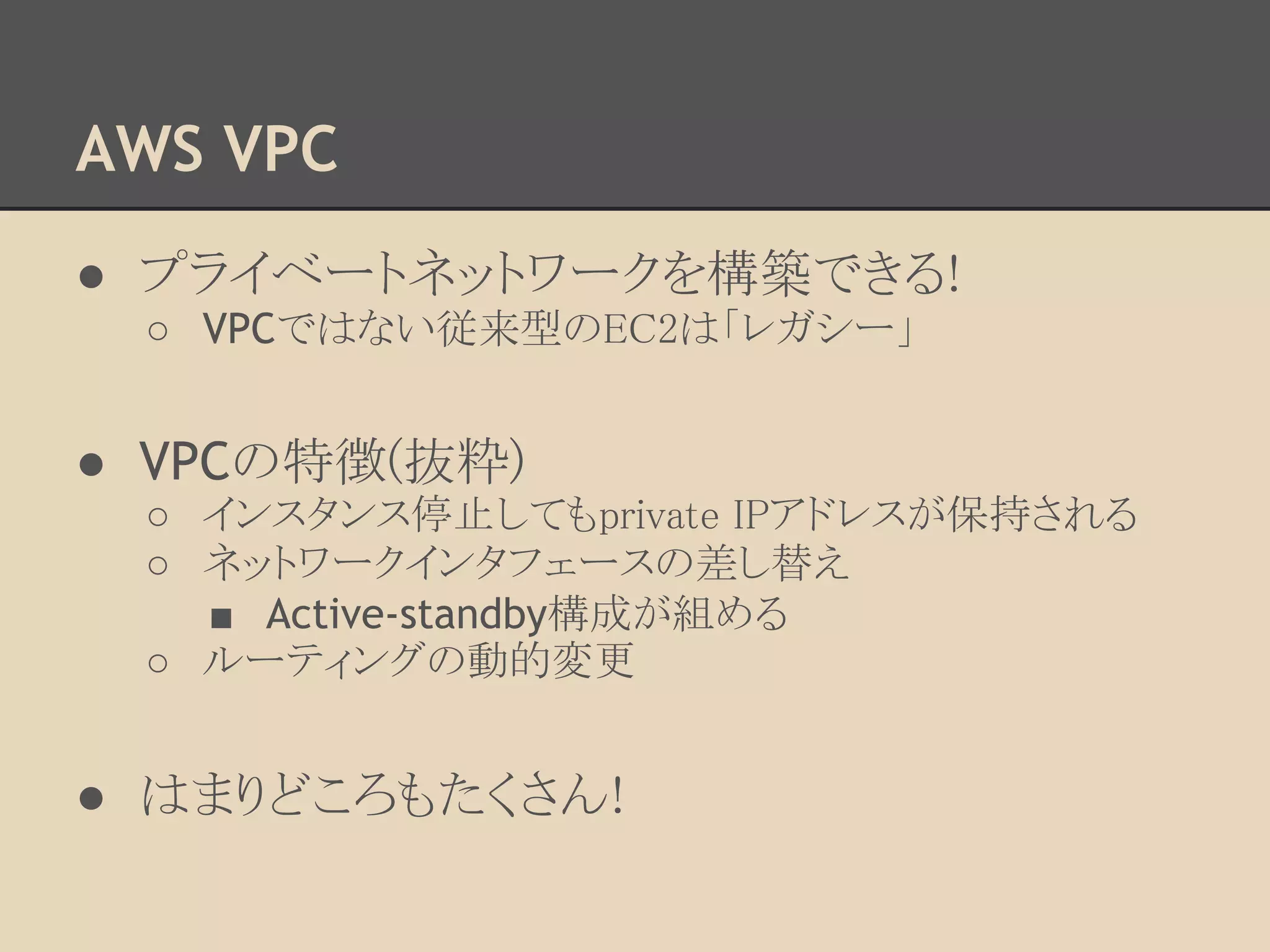 AWS VPC

● プライベートネットワークを構築できる!
  ○ VPCではない従来型のEC2は「レガシー」

● VPCの特徴(抜粋)
  ○ インスタンス停止してもprivate IPアドレスが保持される
  ○ ネットワークインタフェースの差し替え
    ■ Active-standby構成が組める
  ○ ルーティングの動的変更

● はまりどころもたくさん!